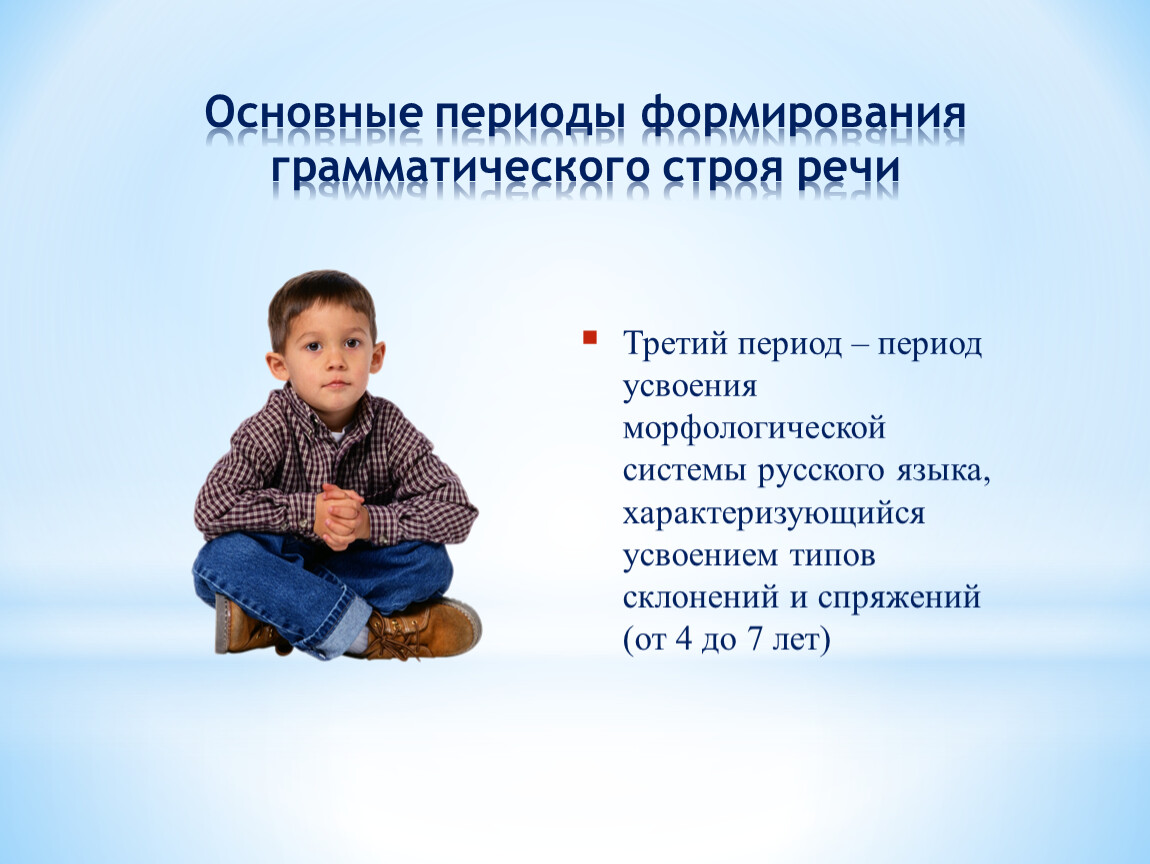 Основные периоды формирования грамматического строя речи

Третий период – период усвоения морфологической системы русского языка, характеризующийся усвоением типов склонений и спряжений (от 4 до 7 лет)